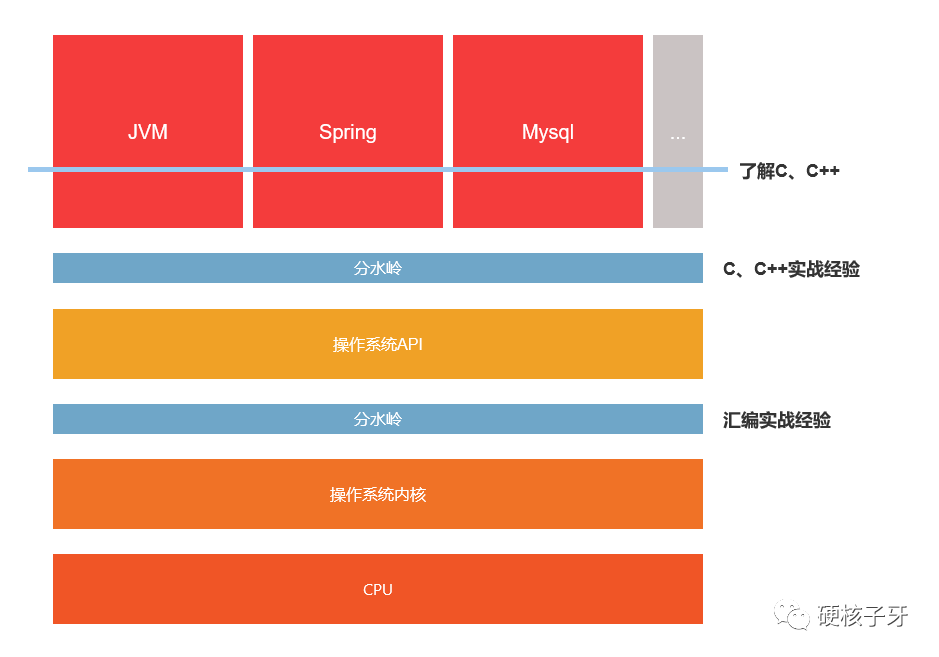 JVM

Spring

Mysql

...

了解C、C++

分水岭

C、C++实战经验

操作系统API

分水岭

汇编实战经验

操作系统内核

CPU

硬核子牙